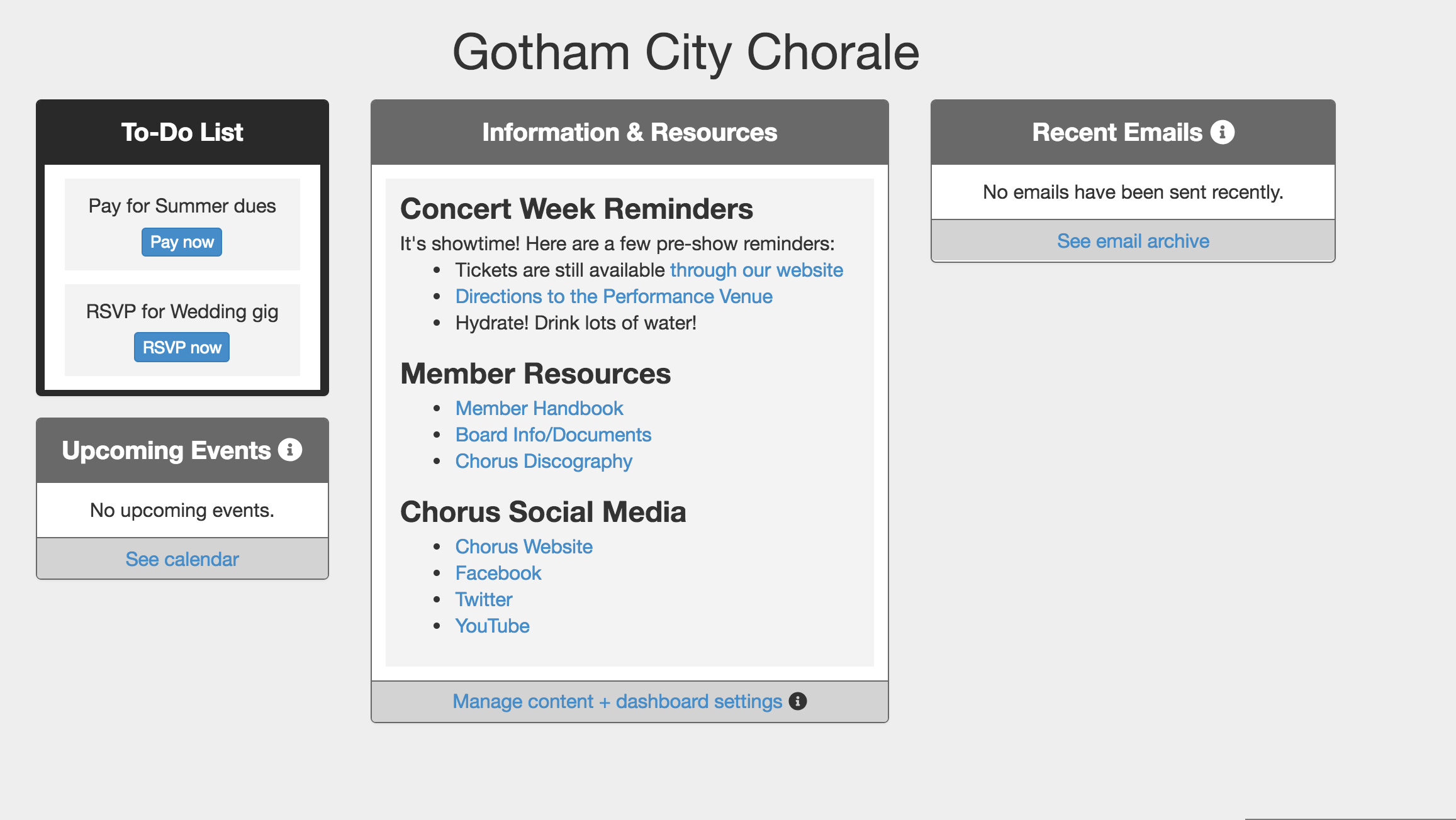 Gotham City Chorale

To-Do List

Pay for Summer dues

Pay now

RSVP for Wedding gig

RSVP now

Upcoming Events

No upcoming events.

See calendar

Information & Resources

Concert Week Reminders

It's showtime! Here are a few pre-show reminders:

- Tickets are still available through our website
- Directions to the Performance Venue
- Hydrate! Drink lots of water!

Member Resources

- Member Handbook
- Board Info/Documents
- Chorus Discography

Chorus Social Media

- Chorus Website
- Facebook
- Twitter
- YouTube

Manage content + dashboard settings

Recent Emails

No emails have been sent recently.

See email archive